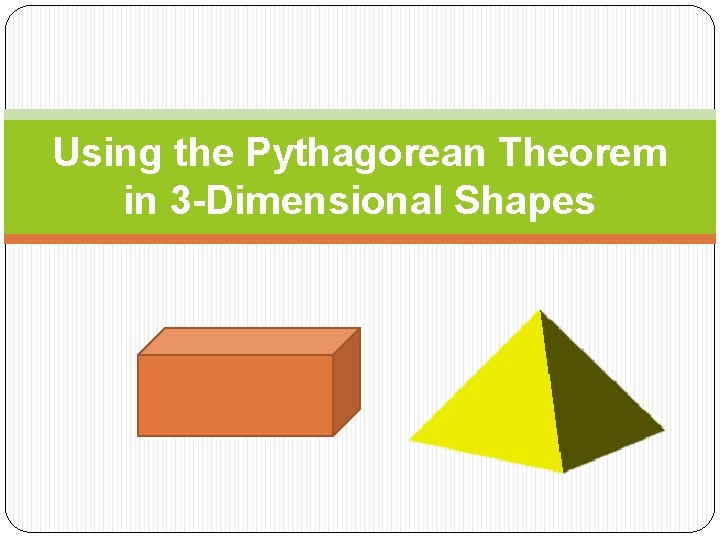 Using the Pythagorean Theorem in 3-Dimensional Shapes